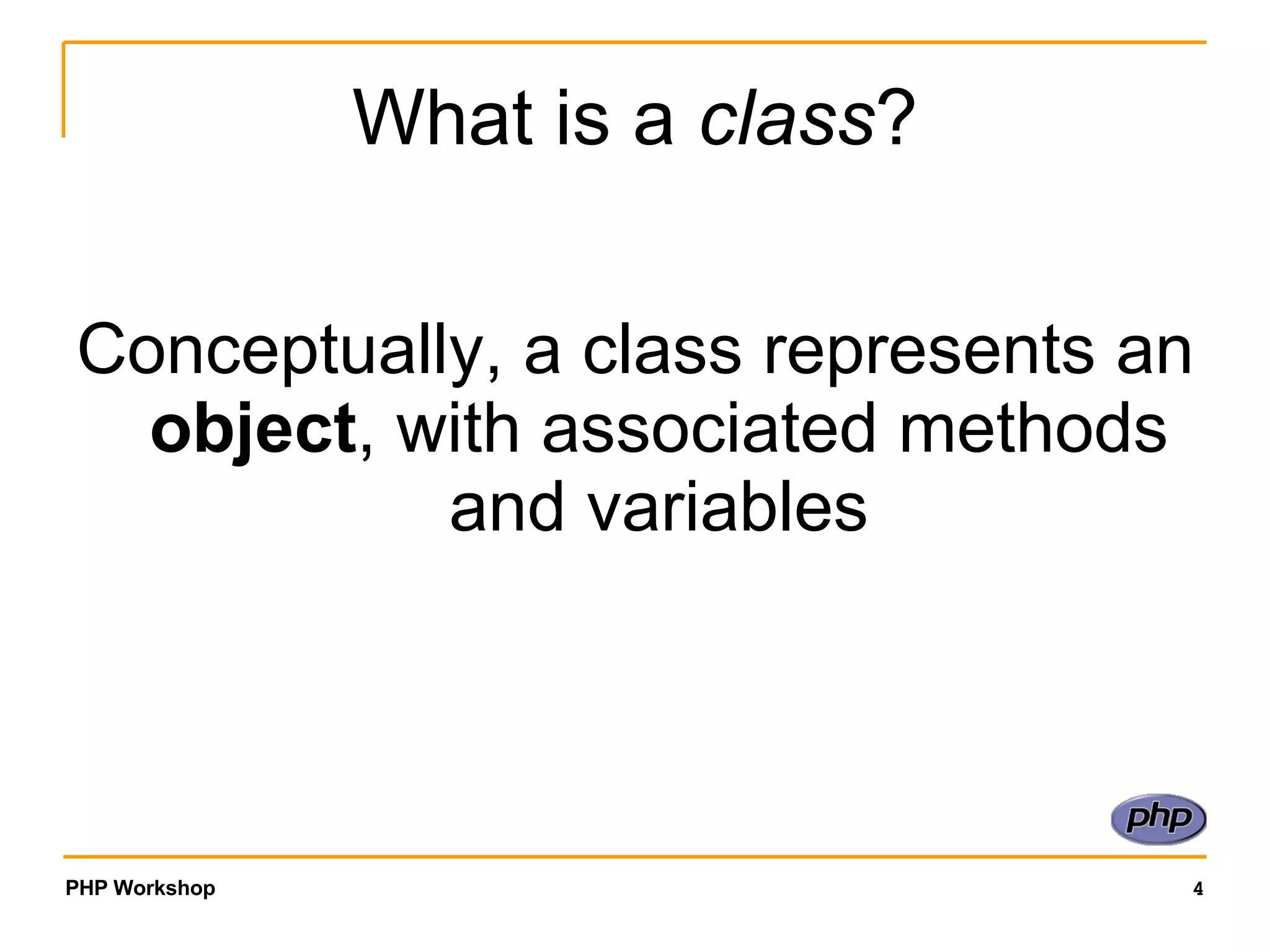 What is a class?

Conceptually, a class represents an object, with associated methods and variables

php

PHP Workshop

4